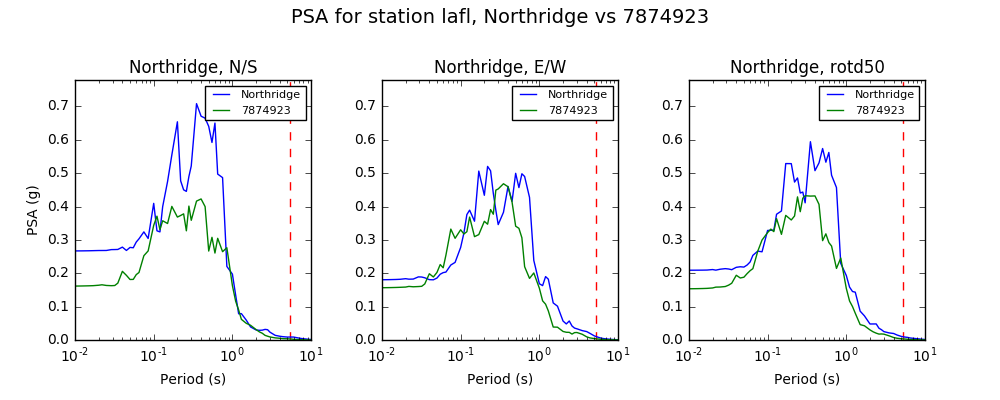 PSA for station lafl, Northridge vs 7874923

Northridge, N/S

Northridge
7874923

PSA (g)

0.7
0.6
0.5
0.4
0.3
0.2
0.1
0.0

$10^{-2}$ $10^{-1}$ $10^{0}$ $10^{1}$

Period (s)

Northridge, E/W

Northridge
7874923

0.7
0.6
0.5
0.4
0.3
0.2
0.1
0.0

$10^{-2}$ $10^{-1}$ $10^{0}$ $10^{1}$

Period (s)

Northridge, rotd50

Northridge
7874923

0.7
0.6
0.5
0.4
0.3
0.2
0.1
0.0

$10^{-2}$ $10^{-1}$ $10^{0}$ $10^{1}$

Period (s)